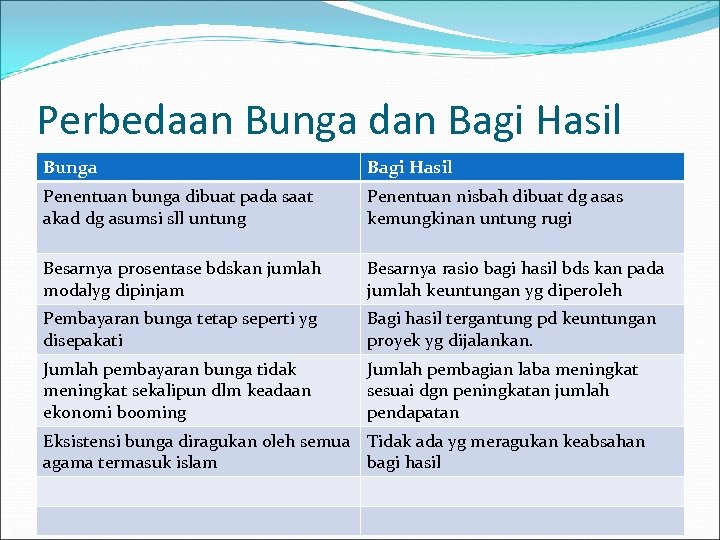 Perbedaan Bunga dan Bagi Hasil

| Bunga | Bagi Hasil |
|---|---|
| Penentuan bunga dibuat pada saat akad dg asumsi sll untung | Penentuan nisbah dibuat dg asas kemungkinan untung rugi |
| Besarnya prosentase bdskan jumlah modalyg dipinjam | Besarnya rasio bagi hasil bds kan pada jumlah keuntungan yg diperoleh |
| Pembayaran bunga tetap seperti yg disepakati | Bagi hasil tergantung pd keuntungan proyek yg dijalankan. |
| Jumlah pembayaran bunga tidak meningkat sekalipun dlm keadaan ekonomi booming | Jumlah pembagian laba meningkat sesuai dgn peningkatan jumlah pendapatan |
| Eksistensi bunga diragukan oleh semua agama termasuk islam | Tidak ada yg meragukan keabsahan bagi hasil |
| | |
| | |